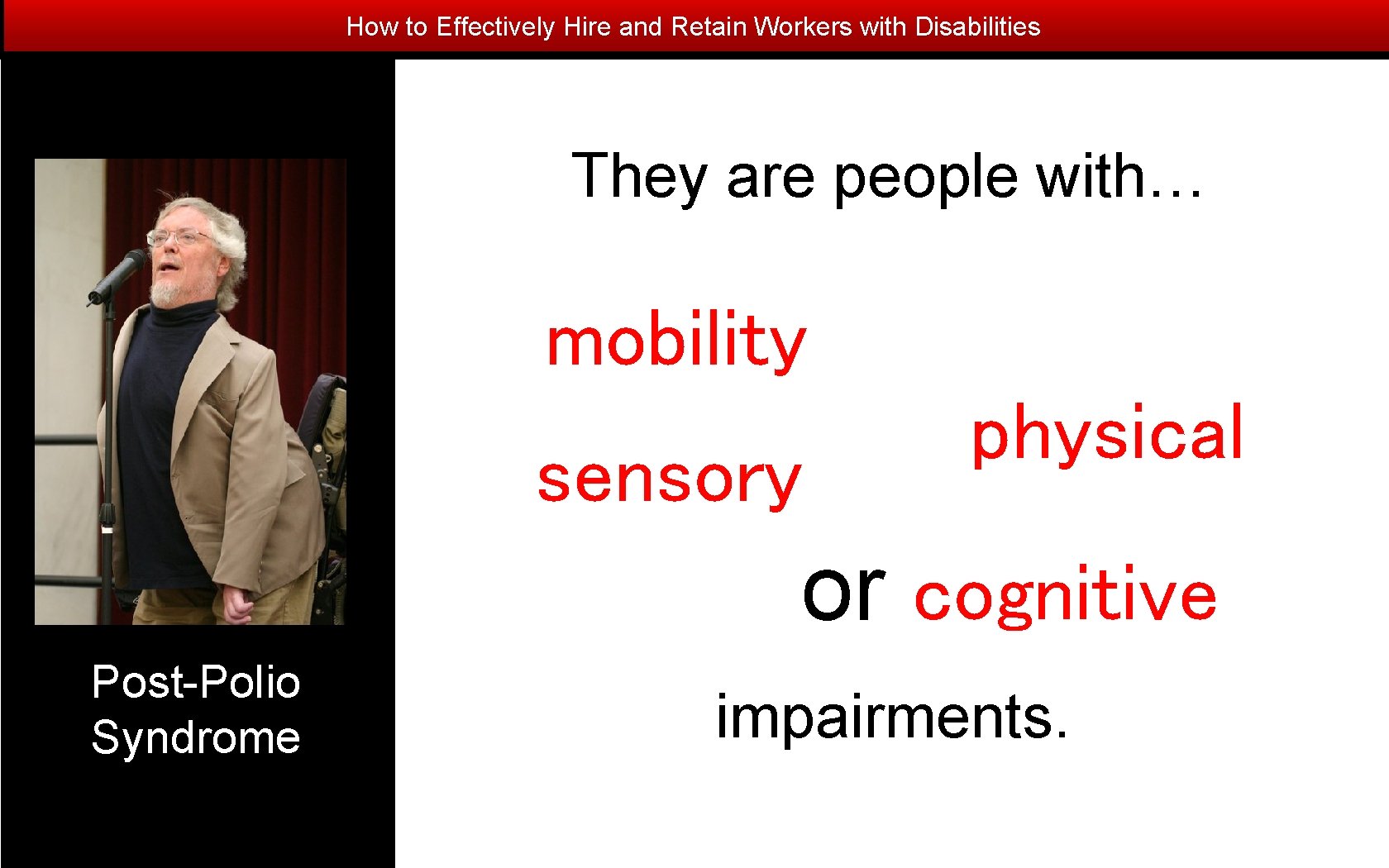 How to Effectively Hire and Retain Workers with Disabilities

Post-Polio Syndrome

They are people with…

mobility

physical

sensory

or cognitive

impairments.